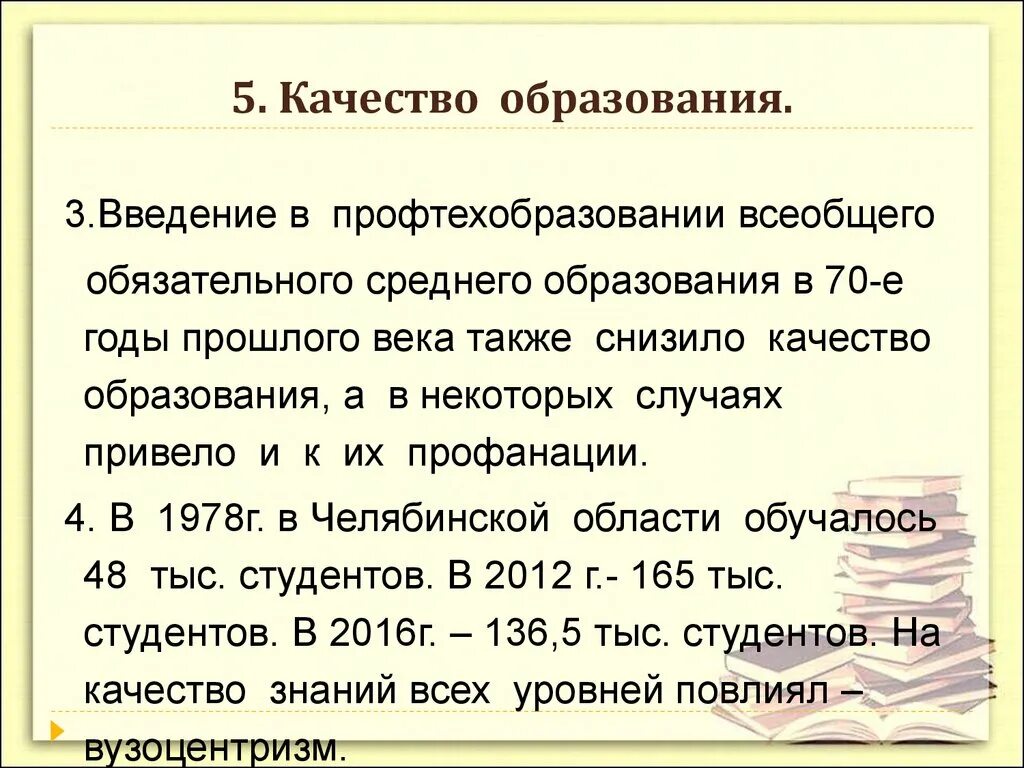 5. Качество образования.

3.Введение в профтехобразовании всеобщего обязательного среднего образования в 70-е годы прошлого века также снизило качество образования, а в некоторых случаях привело и к их профанации.

4. В 1978г. в Челябинской области обучалось 48 тыс. студентов. В 2012 г.- 165 тыс. студентов. В 2016г. – 136,5 тыс. студентов. На качество знаний всех уровней повлиял – вузоцентризм.